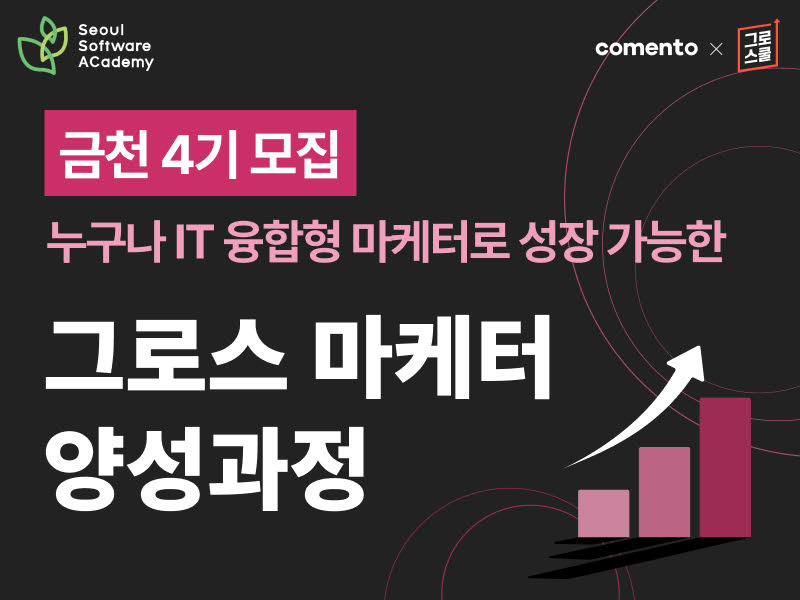 Seoul Software ACademy

comento × 그로스쿨

금천 4기 모집

누구나 IT 융합형 마케터로 성장 가능한

그로스 마케터 양성과정